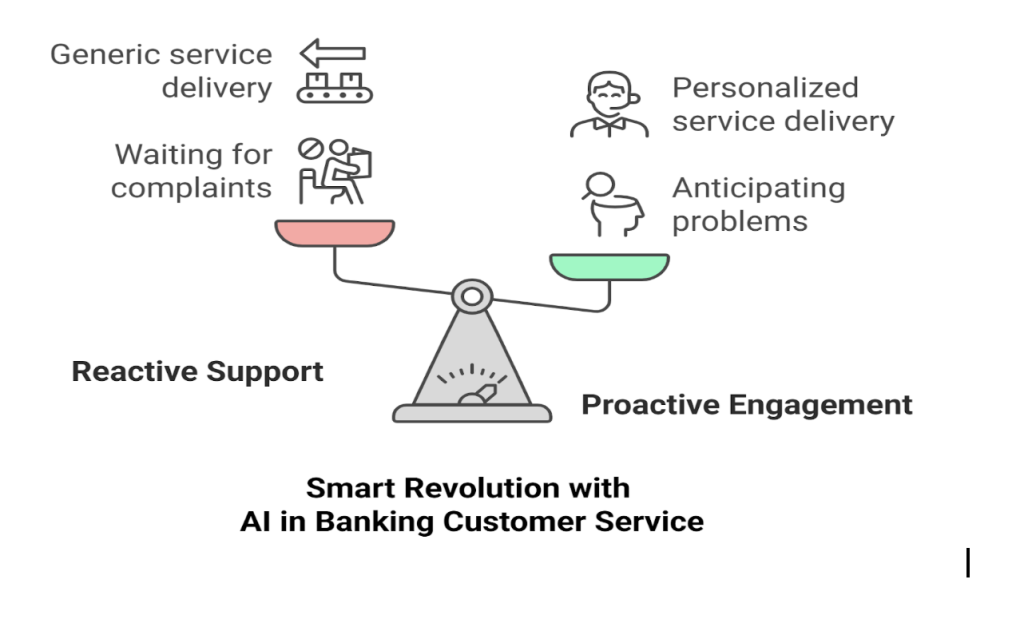 Generic service delivery

Waiting for complaints

Personalized service delivery

Anticipating problems

Reactive Support

Proactive Engagement

Smart Revolution with AI in Banking Customer Service